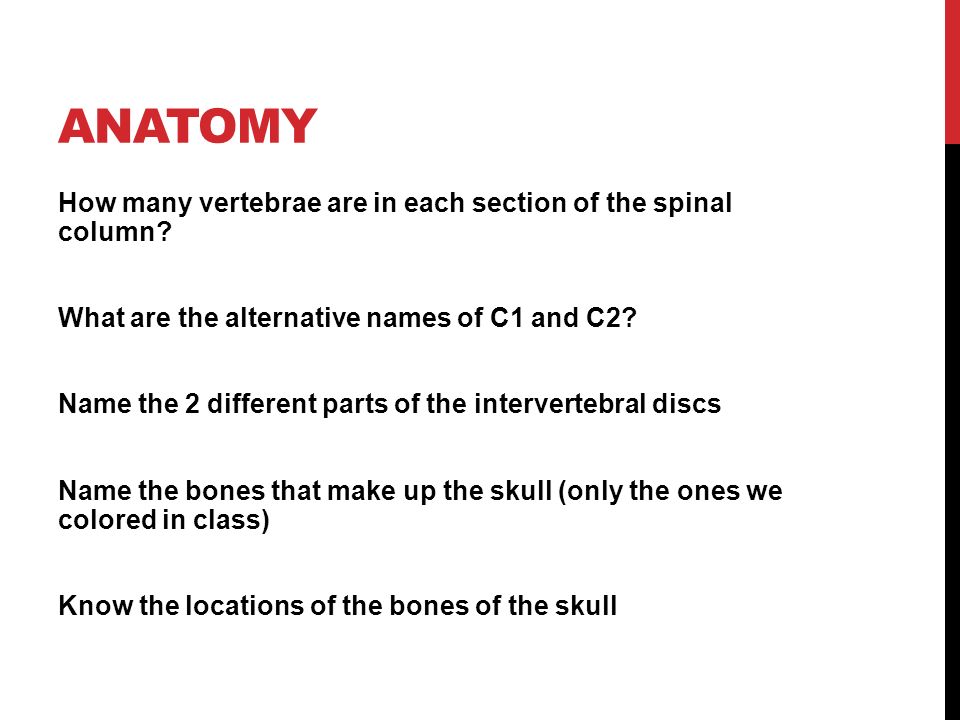 ANATOMY

How many vertebrae are in each section of the spinal column?

What are the alternative names of C1 and C2?

Name the 2 different parts of the intervertebral discs

Name the bones that make up the skull (only the ones we colored in class)

Know the locations of the bones of the skull